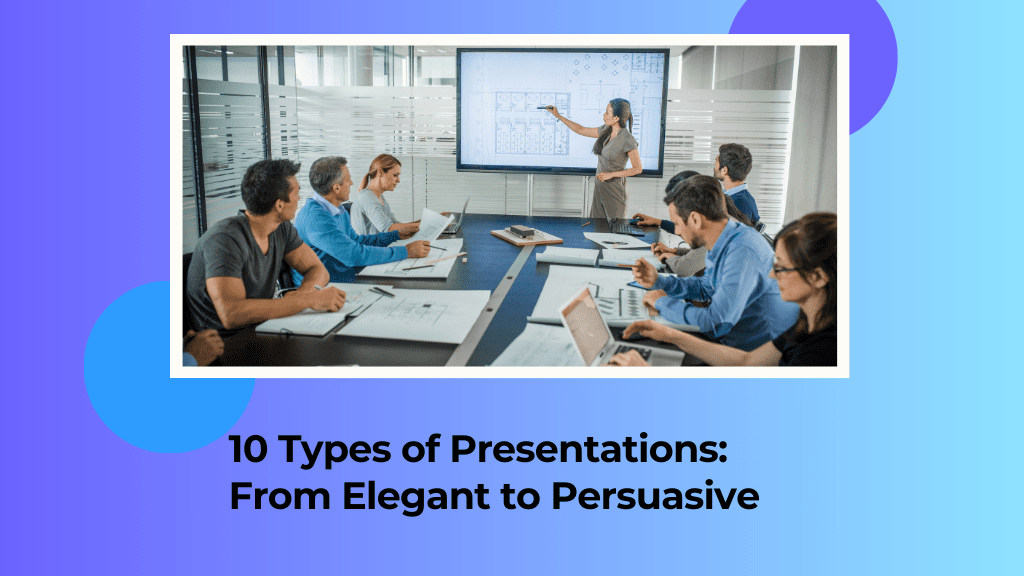 10 Types of Presentations: From Elegant to Persuasive